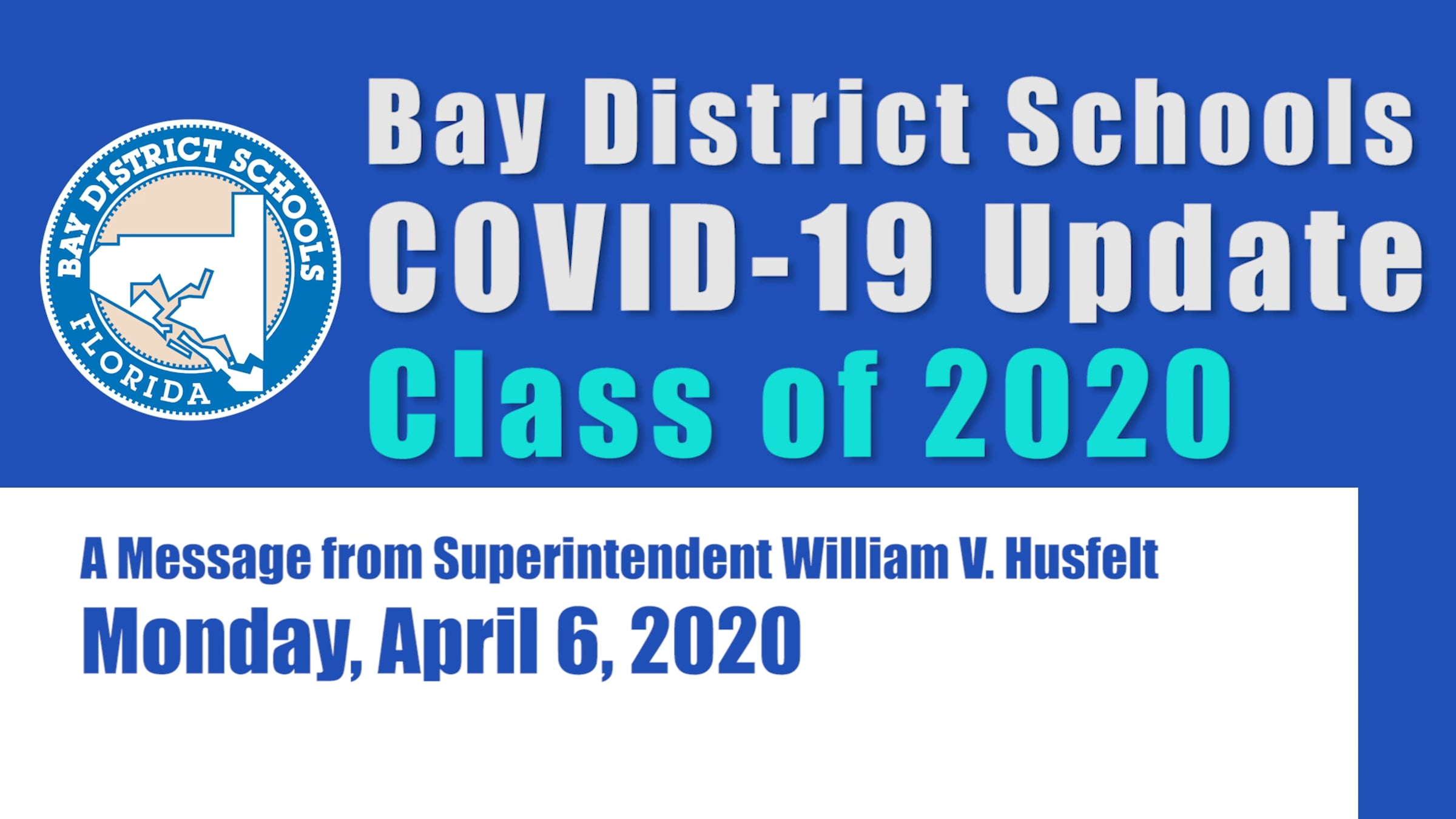 BAY DISTRICT SCHOOLS
FLORIDA

Bay District Schools
COVID-19 Update
Class of 2020

A Message from Superintendent William V. Husfelt
Monday, April 6, 2020